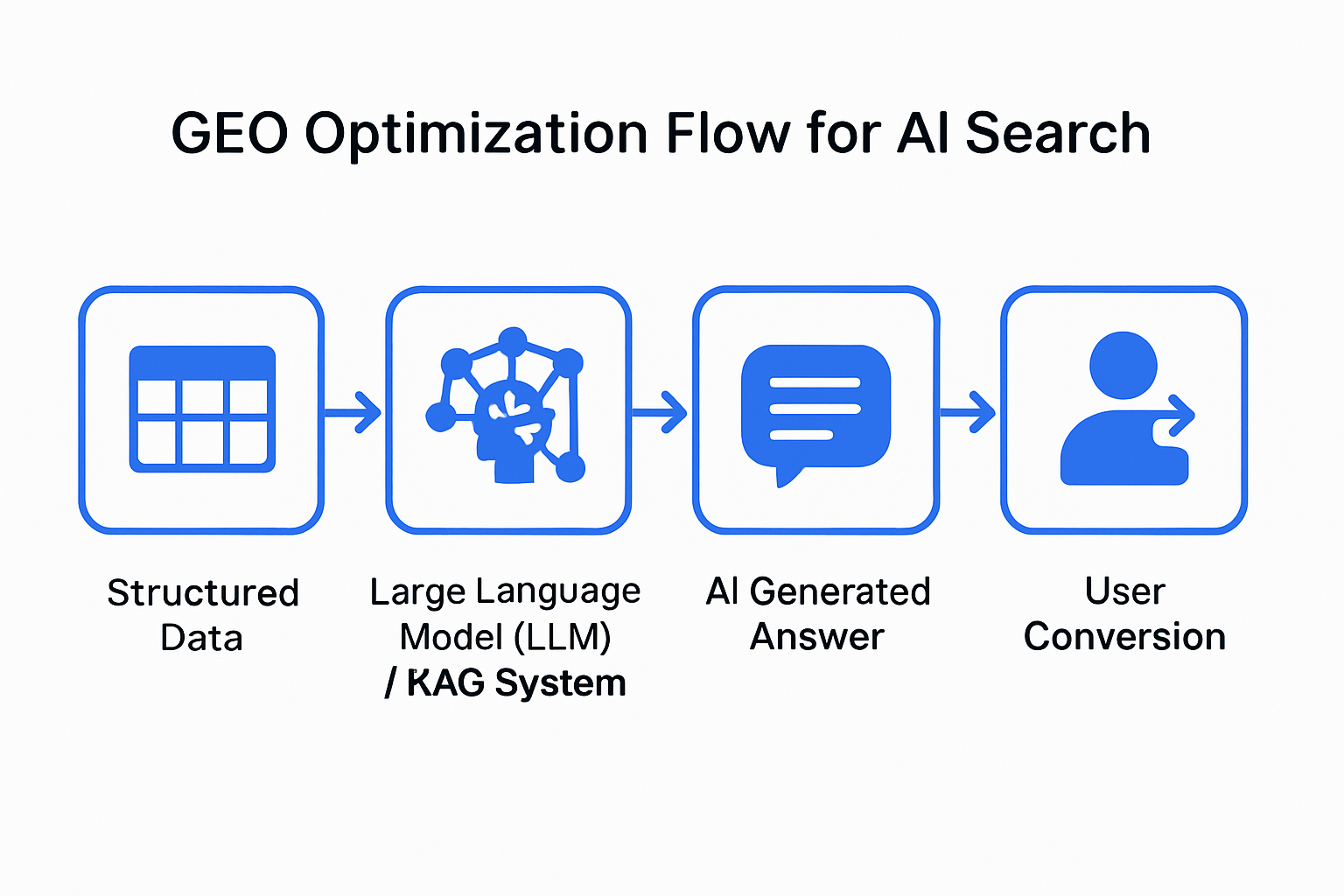 GEO Optimization Flow for AI Search

Structured Data

Large Language Model (LLM) / KAG System

AI Generated Answer

User Conversion